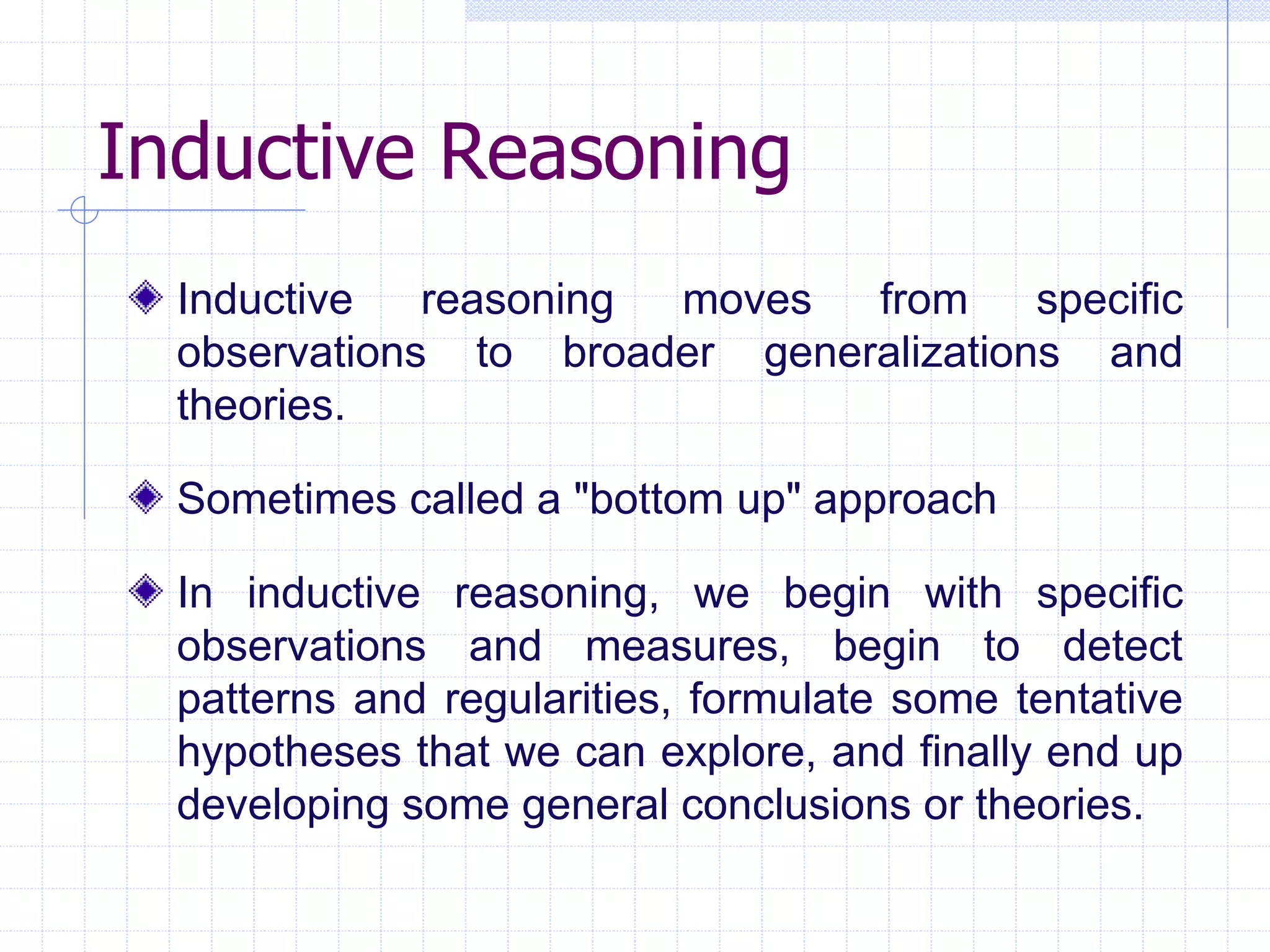 Inductive Reasoning

Inductive reasoning moves from specific observations to broader generalizations and theories.

Sometimes called a "bottom up" approach

In inductive reasoning, we begin with specific observations and measures, begin to detect patterns and regularities, formulate some tentative hypotheses that we can explore, and finally end up developing some general conclusions or theories.